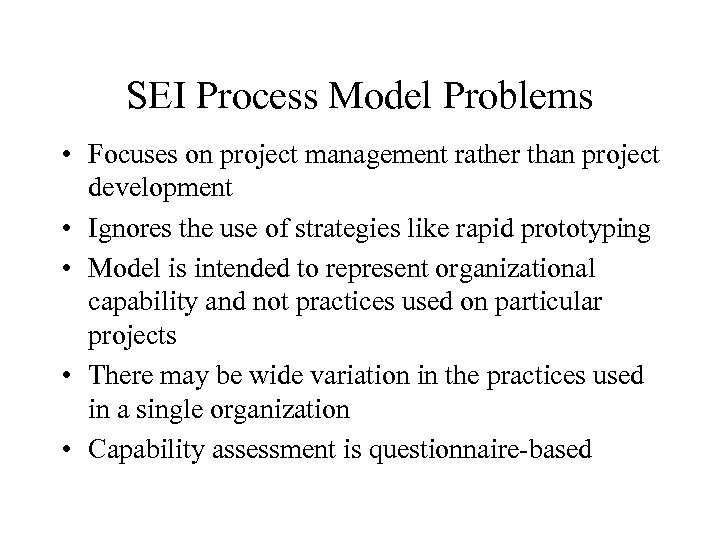 SEI Process Model Problems

• Focuses on project management rather than project development
• Ignores the use of strategies like rapid prototyping
• Model is intended to represent organizational capability and not practices used on particular projects
• There may be wide variation in the practices used in a single organization
• Capability assessment is questionnaire-based